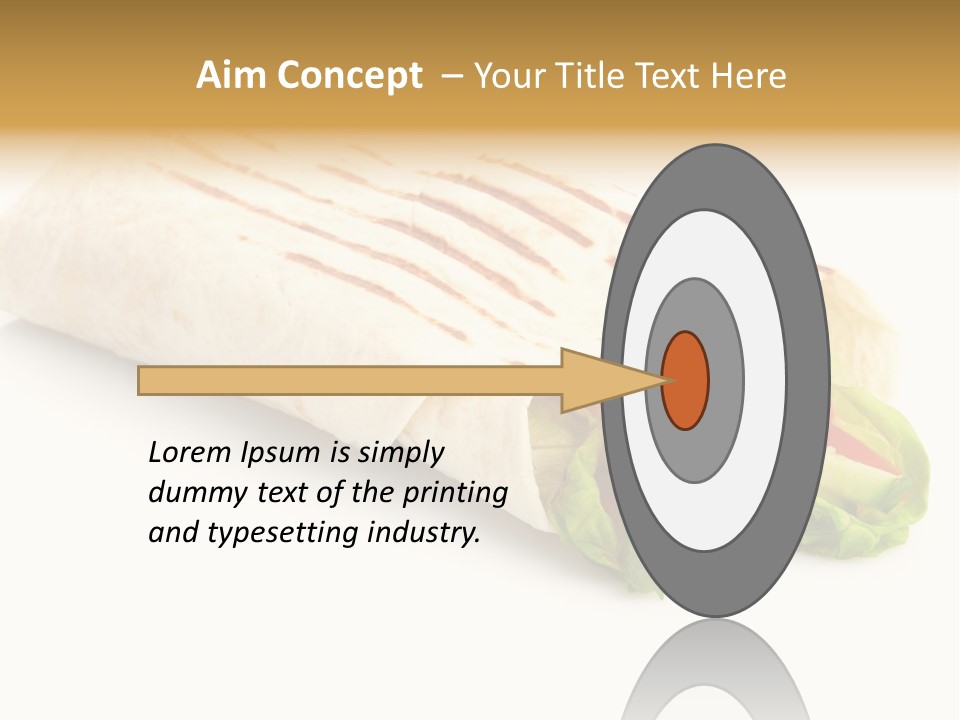 Aim Concept – Your Title Text Here

Lorem Ipsum is simply dummy text of the printing and typesetting industry.